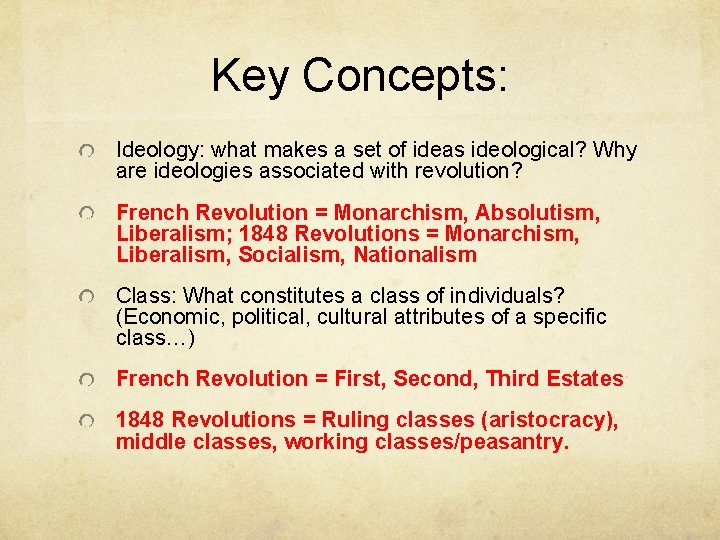 Key Concepts:

Ideology: what makes a set of ideas ideological? Why are ideologies associated with revolution?

French Revolution = Monarchism, Absolutism, Liberalism; 1848 Revolutions = Monarchism, Liberalism, Socialism, Nationalism

Class: What constitutes a class of individuals? (Economic, political, cultural attributes of a specific class…)

French Revolution = First, Second, Third Estates

1848 Revolutions = Ruling classes (aristocracy), middle classes, working classes/peasantry.